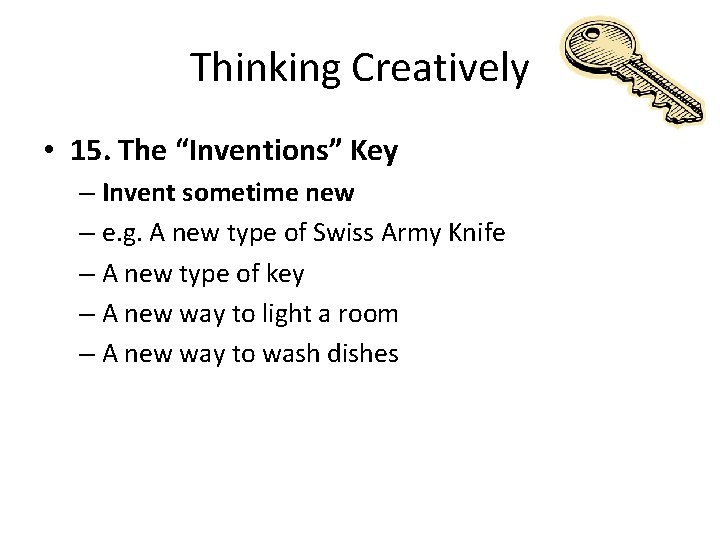 Thinking Creatively

• 15. The “Inventions” Key
– Invent sometime new
– e.g. A new type of Swiss Army Knife
– A new type of key
– A new way to light a room
– A new way to wash dishes